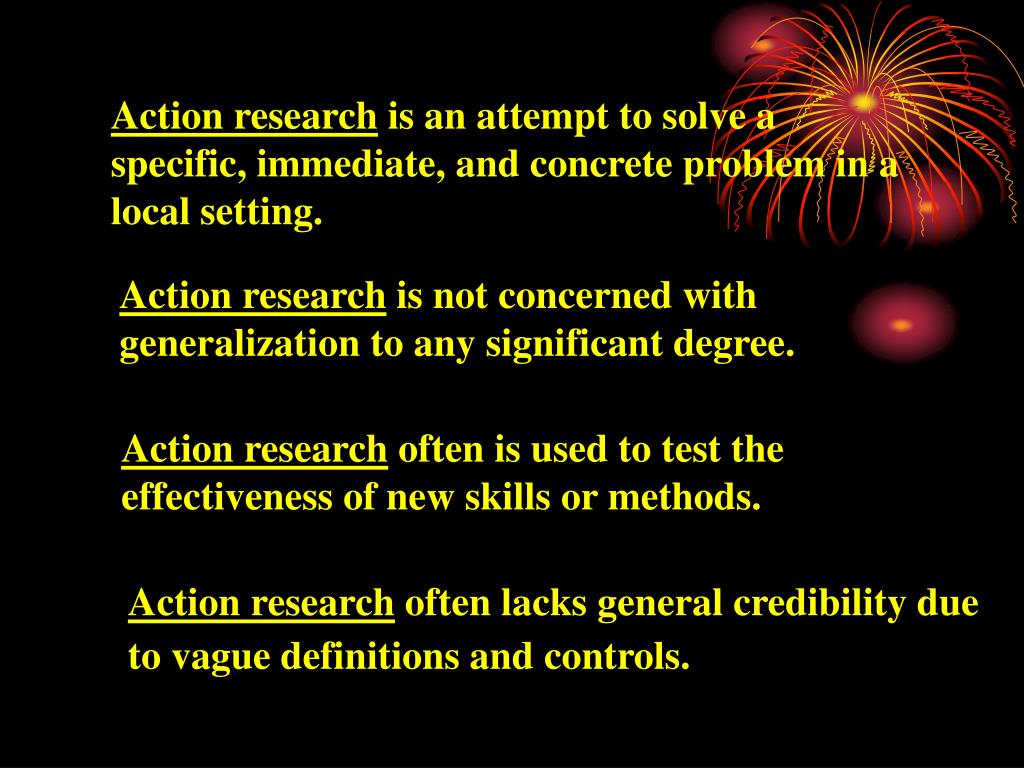 Action research is an attempt to solve a specific, immediate, and concrete problem in a local setting.

Action research is not concerned with generalization to any significant degree.

Action research often is used to test the effectiveness of new skills or methods.

Action research often lacks general credibility due to vague definitions and controls.